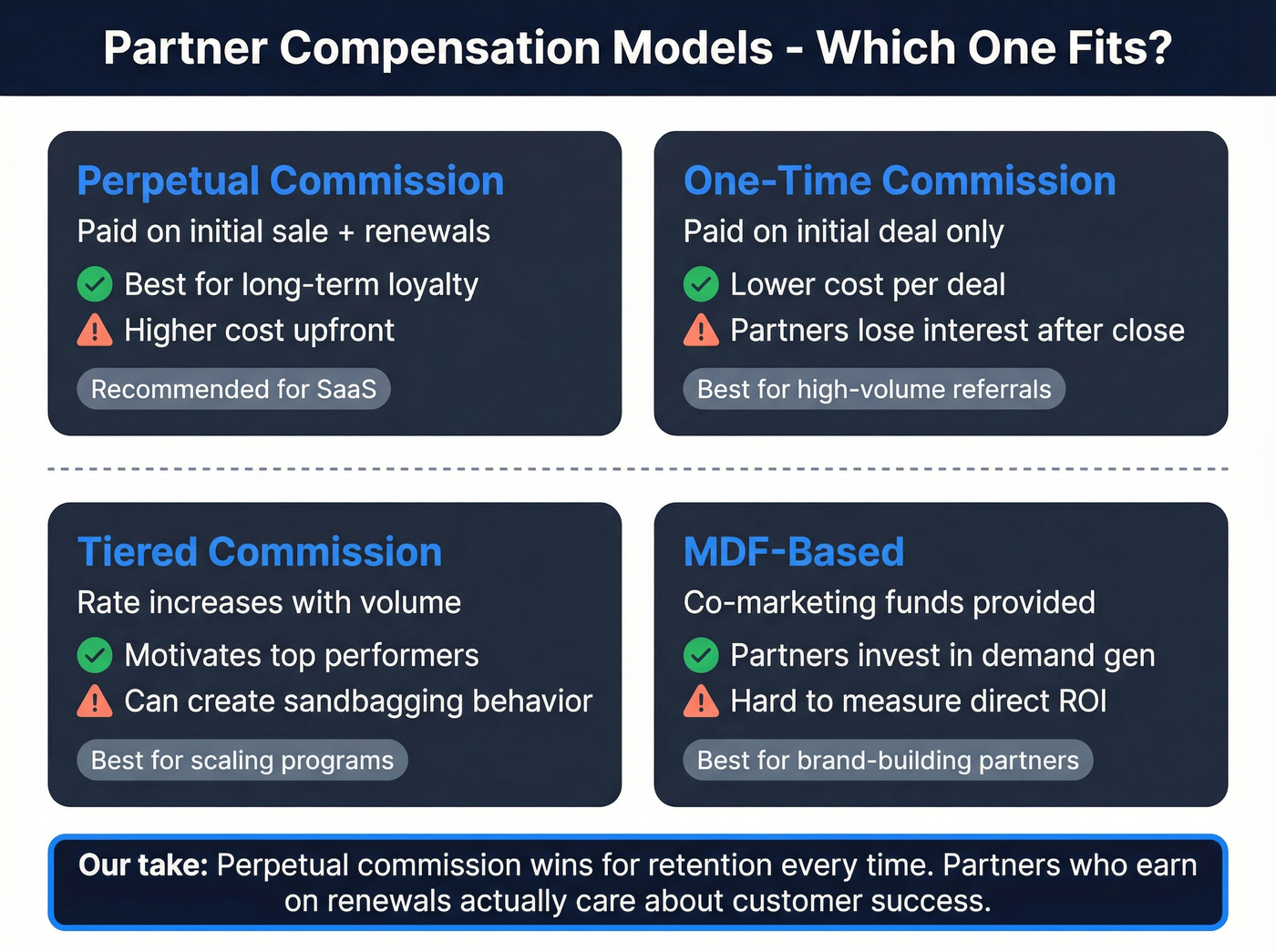 Partner Compensation Models - Which One Fits?

Perpetual Commission
Paid on initial sale + renewals
Best for long-term loyalty
Higher cost upfront
Recommended for SaaS

One-Time Commission
Paid on initial deal only
Lower cost per deal
Partners lose interest after close
Best for high-volume referrals

Tiered Commission
Rate increases with volume
Motivates top performers
Can create sandbagging behavior
Best for scaling programs

MDF-Based
Co-marketing funds provided
Partners invest in demand gen
Hard to measure direct ROI
Best for brand-building partners

Our take: Perpetual commission wins for retention every time. Partners who earn on renewals actually care about customer success.